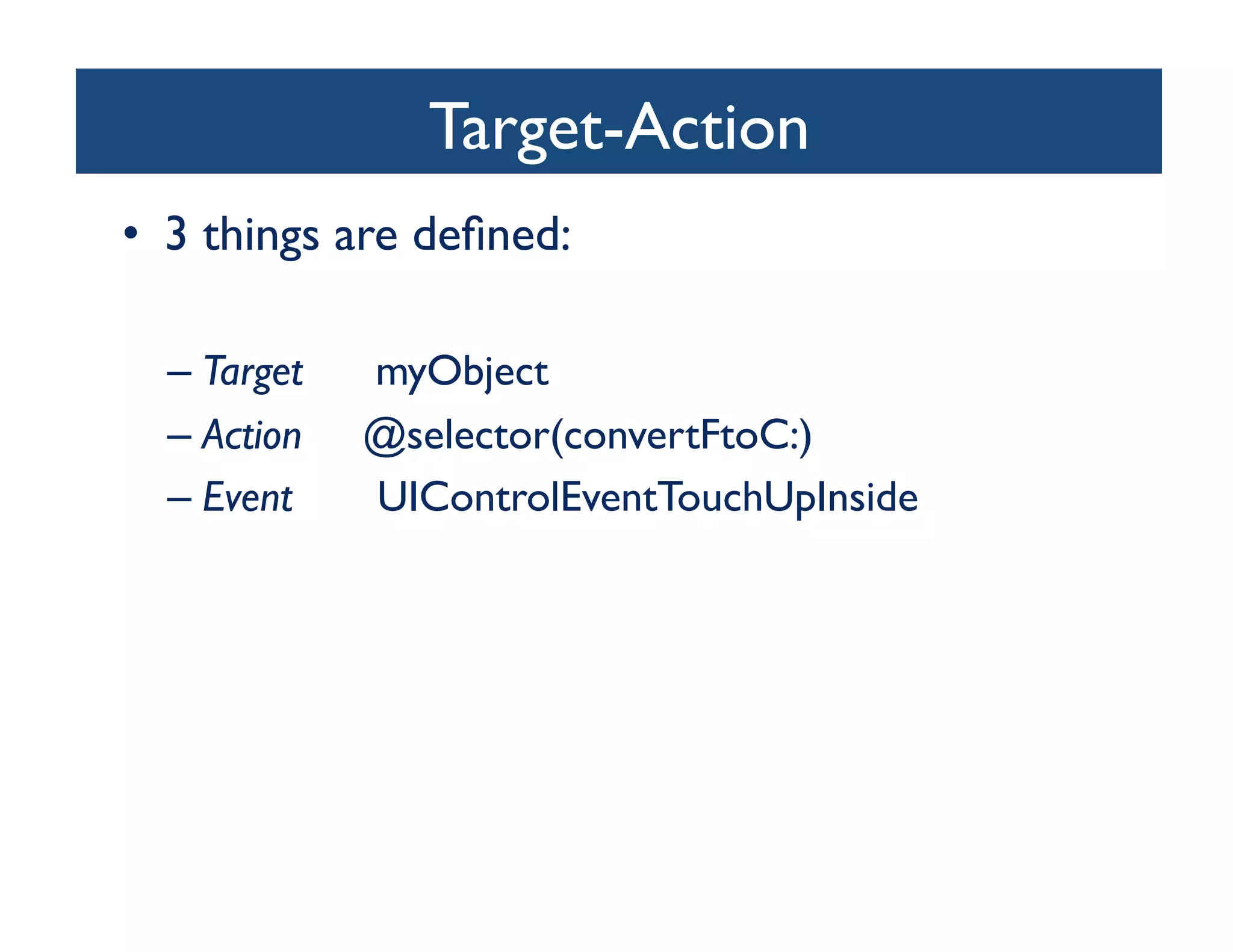 Target-Action

• 3 things are defined:

– Target myObject
– Action @selector(convertFtoC:)
– Event UIControlEventTouchUpInside